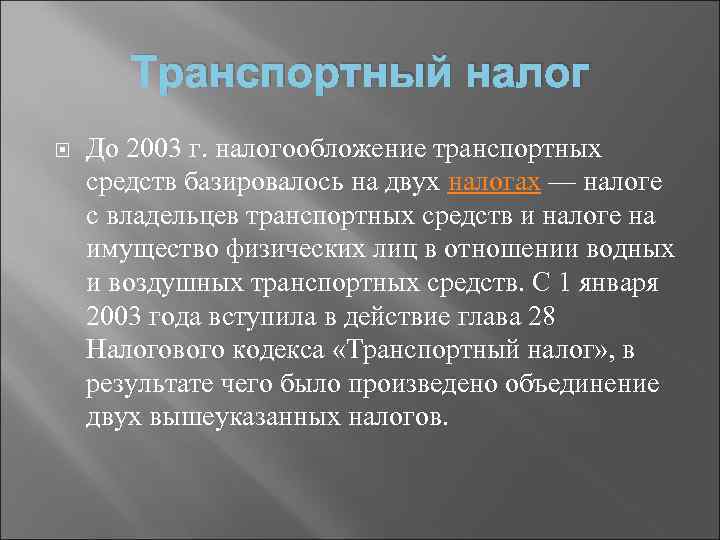 Транспортный налог

До 2003 г. налогообложение транспортных средств базировалось на двух налогах — налоге с владельцев транспортных средств и налоге на имущество физических лиц в отношении водных и воздушных транспортных средств. С 1 января 2003 года вступила в действие глава 28 Налогового кодекса «Транспортный налог», в результате чего было произведено объединение двух вышеуказанных налогов.